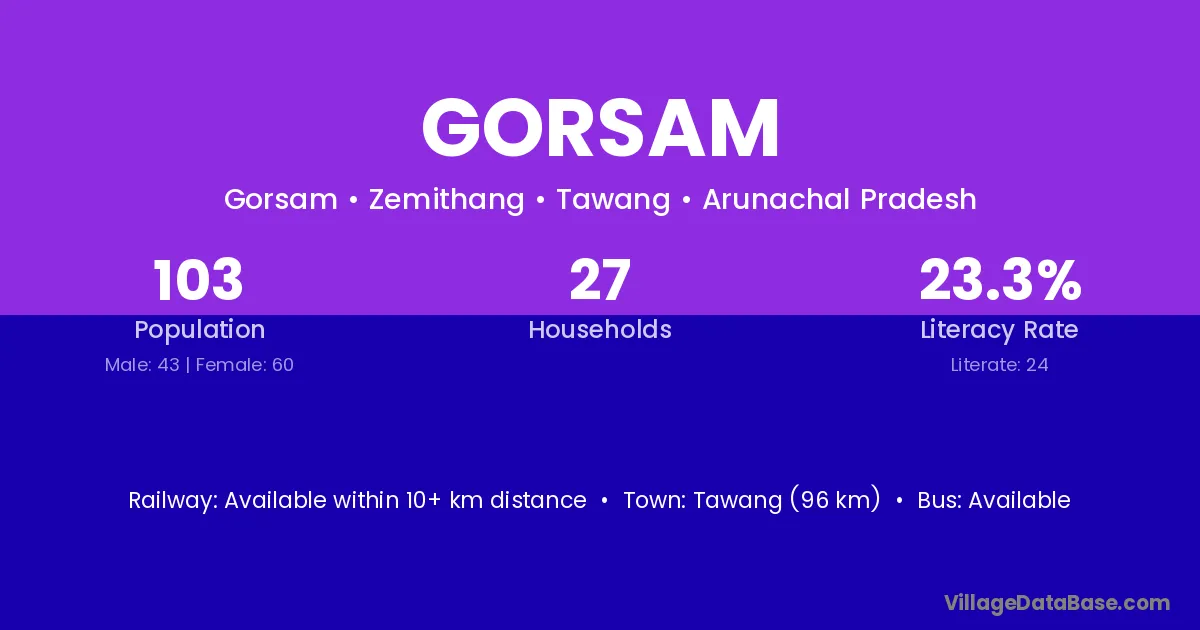 GORSAM

Gorsam • Zemithang • Tawang • Arunachal Pradesh

103
Population
Male: 43 | Female: 60

27
Households

23.3%
Literacy Rate
Literate: 24

Railway: Available within 10+ km distance • Town: Tawang (96 km) • Bus: Available

VillageDataBase.com